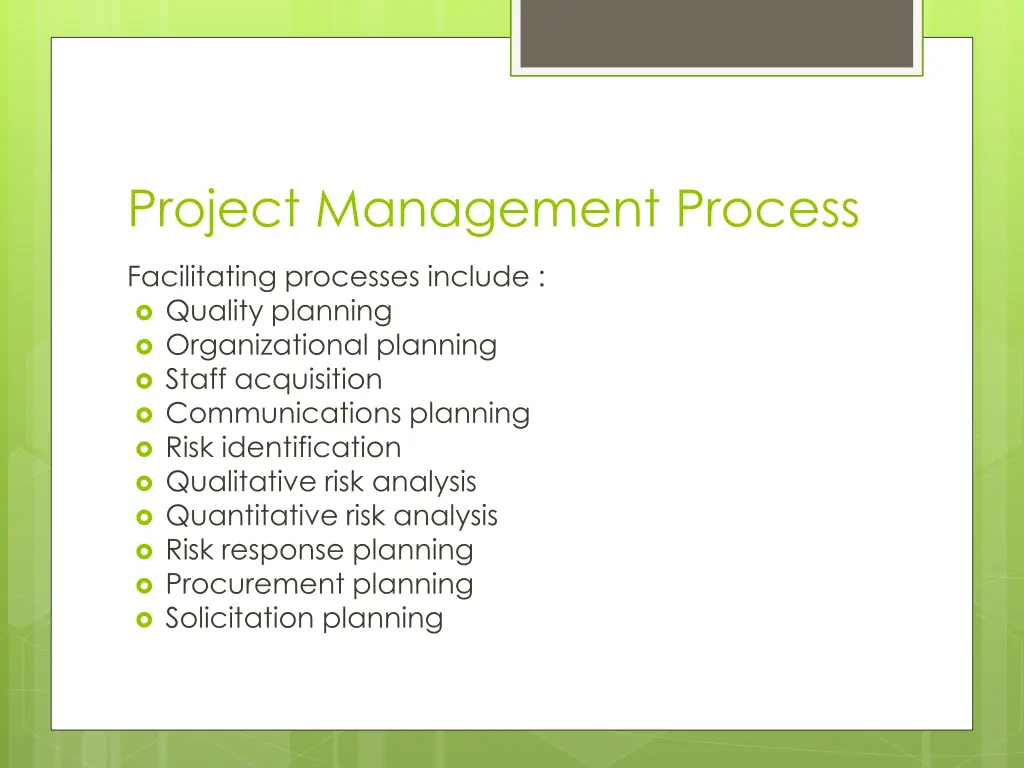 Project Management Process

Facilitating processes include :
- Quality planning
- Organizational planning
- Staff acquisition
- Communications planning
- Risk identification
- Qualitative risk analysis
- Quantitative risk analysis
- Risk response planning
- Procurement planning
- Solicitation planning